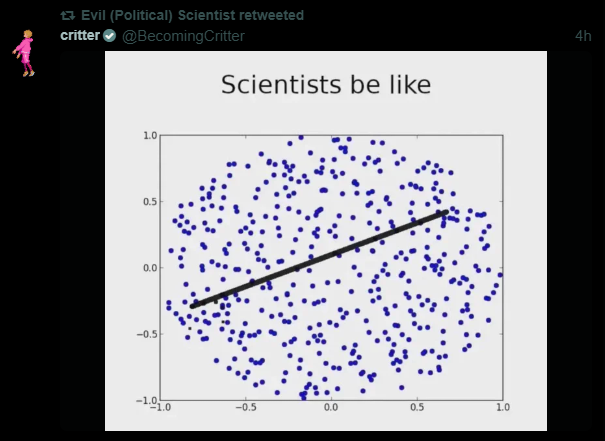 Evil (Political) Scientist retweeted
critter @BecomingCritter 4h

Scientists be like

1.0
0.5
0.0
−0.5
−1.0
−1.0 −0.5 0.0 0.5 1.0